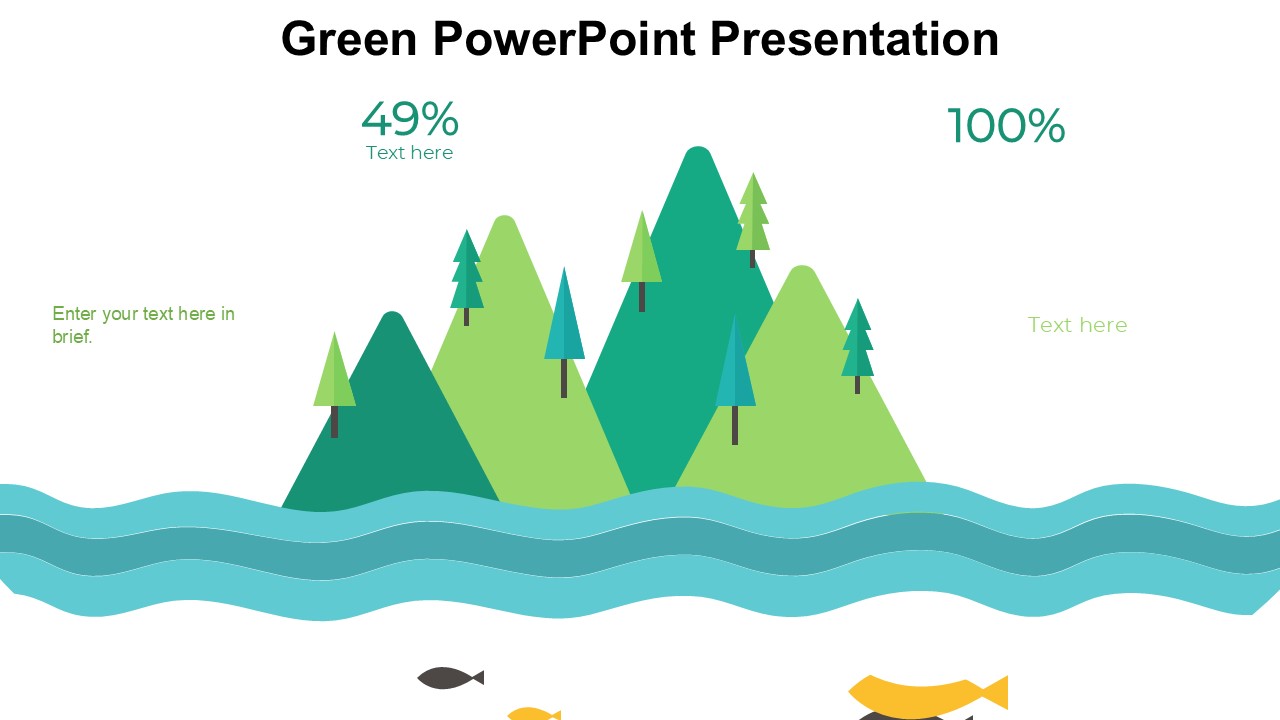 Green PowerPoint Presentation

49%
Text here

100%

Enter your text here in brief.

Text here